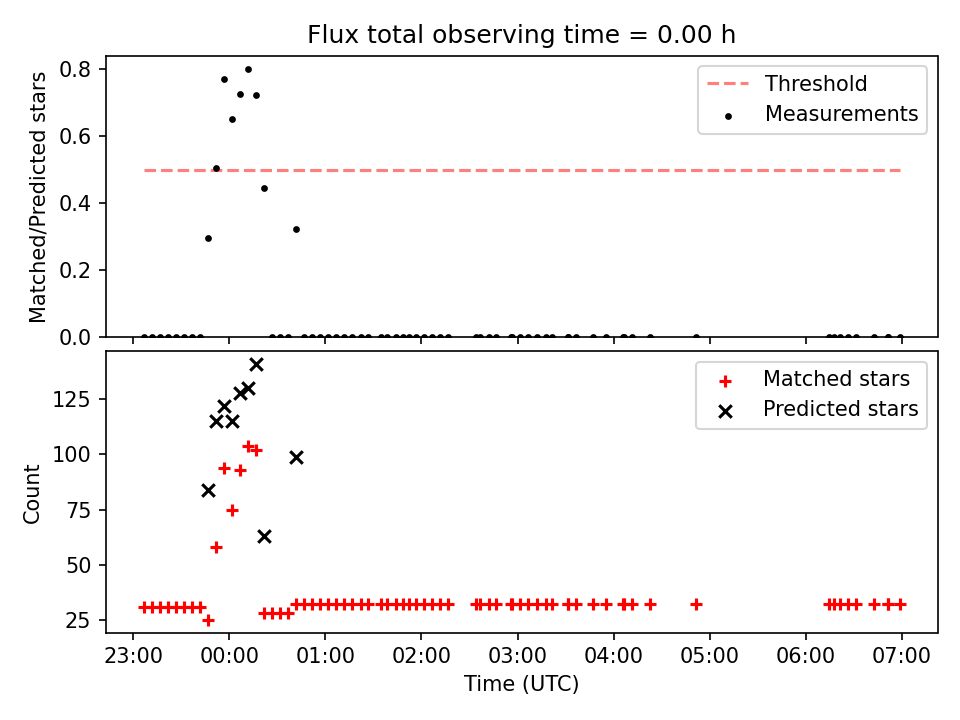 Flux total observing time = 0.00 h

Matched/Predicted stars

0.8
0.6
0.4
0.2
0.0

Threshold
Measurements

Count

125
100
75
50
25

Matched stars
Predicted stars

23:00
00:00
01:00
02:00
03:00
04:00
05:00
06:00
07:00

Time (UTC)